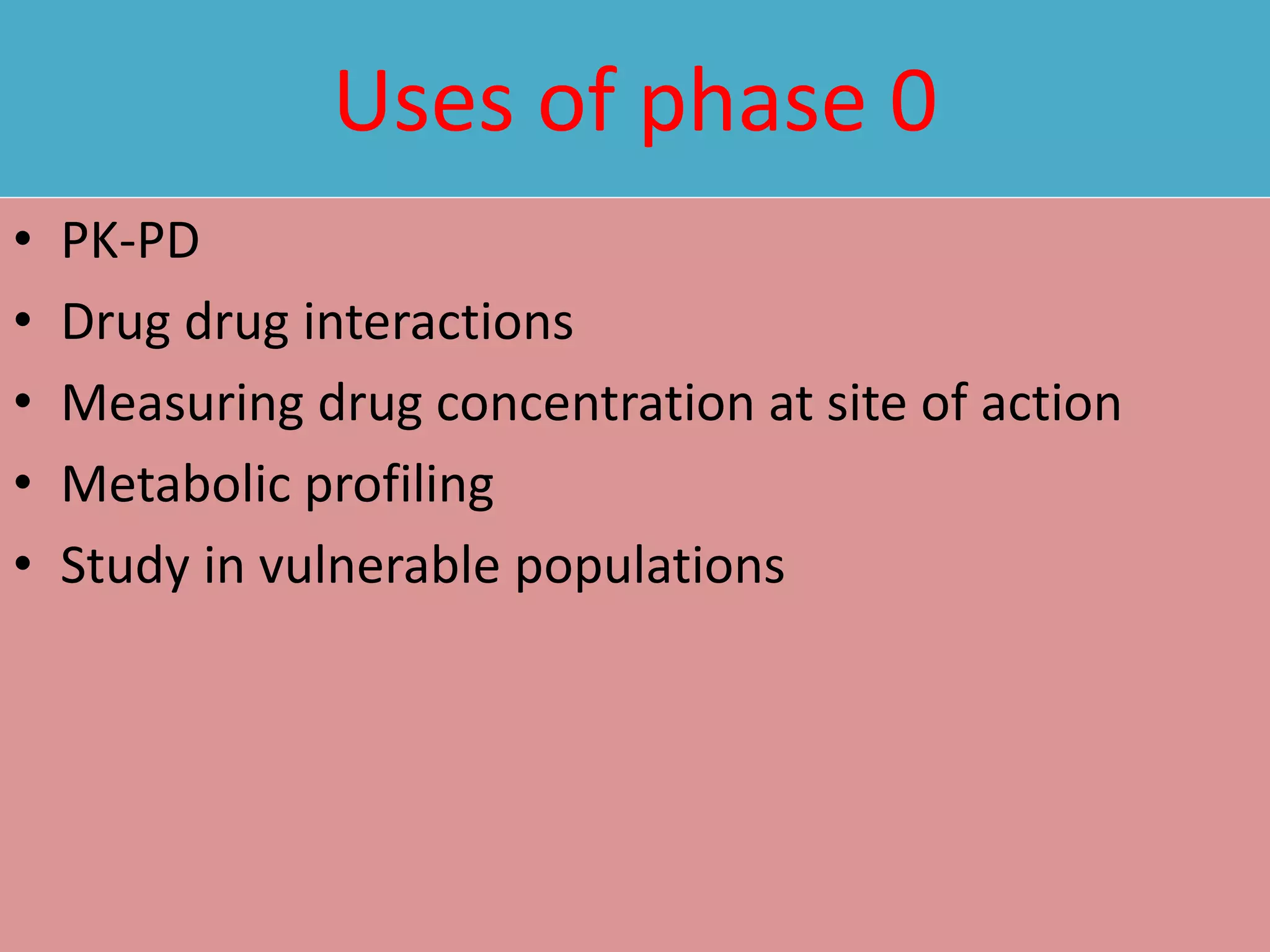 Uses of phase 0

• PK-PD
• Drug drug interactions
• Measuring drug concentration at site of action
• Metabolic profiling
• Study in vulnerable populations